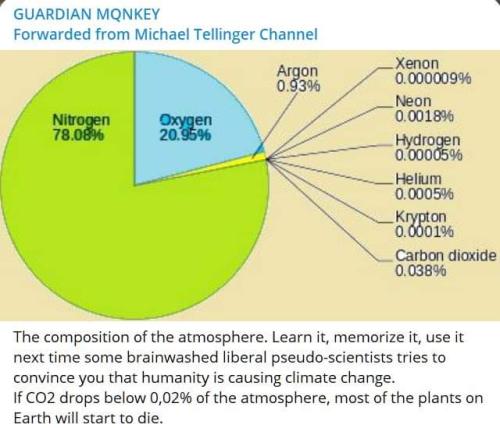 GUARDIAN MQNKEY
Forwarded from Michael Tellinger Channel

Nitrogen
78.08%

Oxygen
20.95%

Argon
0.93%

Xenon
0.000009%

Neon
0.0018%

Hydrogen
0.00005%

Helium
0.0005%

Krypton
0.0001%

Carbon dioxide
0.038%

The composition of the atmosphere. Learn it, memorize it, use it next time some brainwashed liberal pseudo-scientists tries to convince you that humanity is causing climate change.
If CO2 drops below 0,02% of the atmosphere, most of the plants on Earth will start to die.